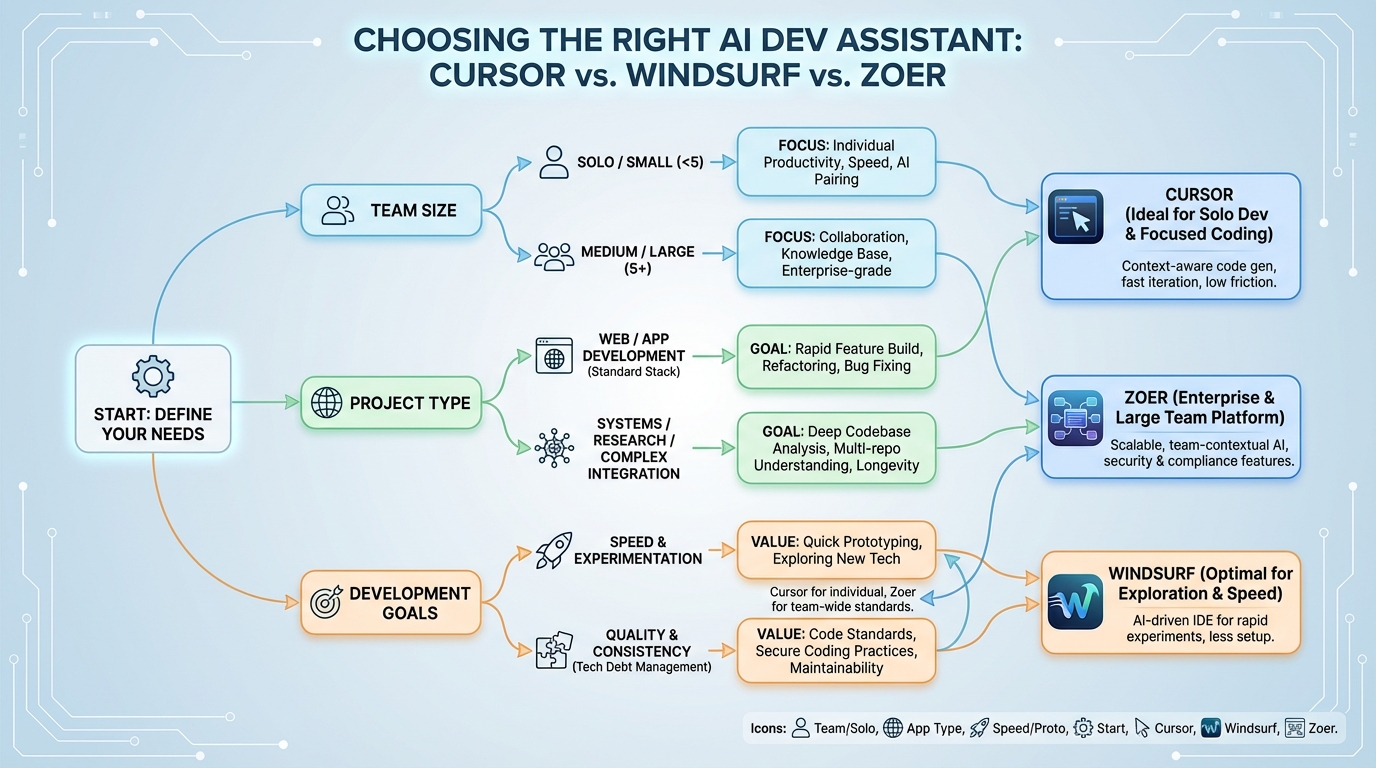 CHOOSING THE RIGHT AI DEV ASSISTANT: CURSOR vs. WINDSURF vs. ZOER

START: DEFINE YOUR NEEDS

TEAM SIZE

SOLO / SMALL (<5)

FOCUS: Individual Productivity, Speed, AI Pairing

MEDIUM / LARGE (5+)

FOCUS: Collaboration, Knowledge Base, Enterprise-grade

PROJECT TYPE

WEB / APP DEVELOPMENT (Standard Stack)

GOAL: Rapid Feature Build, Refactoring, Bug Fixing

SYSTEMS / RESEARCH / COMPLEX INTEGRATION

GOAL: Deep Codebase Analysis, Multi-repo Understanding, Longevity

DEVELOPMENT GOALS

SPEED & EXPERIMENTATION

VALUE: Quick Prototyping, Exploring New Tech

Cursor for individual, Zoer for team-wide standards.

QUALITY & CONSISTENCY (Tech Debt Management)

VALUE: Code Standards, Secure Coding Practices, Maintainability

CURSOR (Ideal for Solo Dev & Focused Coding)

Context-aware code gen, fast iteration, low friction.

ZOER (Enterprise & Large Team Platform)

Scalable, team-contextual AI, security & compliance features.

WINDSURF (Optimal for Exploration & Speed)

AI-driven IDE for rapid experiments, less setup.

Icons: Team/Solo, App Type, Speed/Proto, Start, Cursor, Windsurf, Zoer.